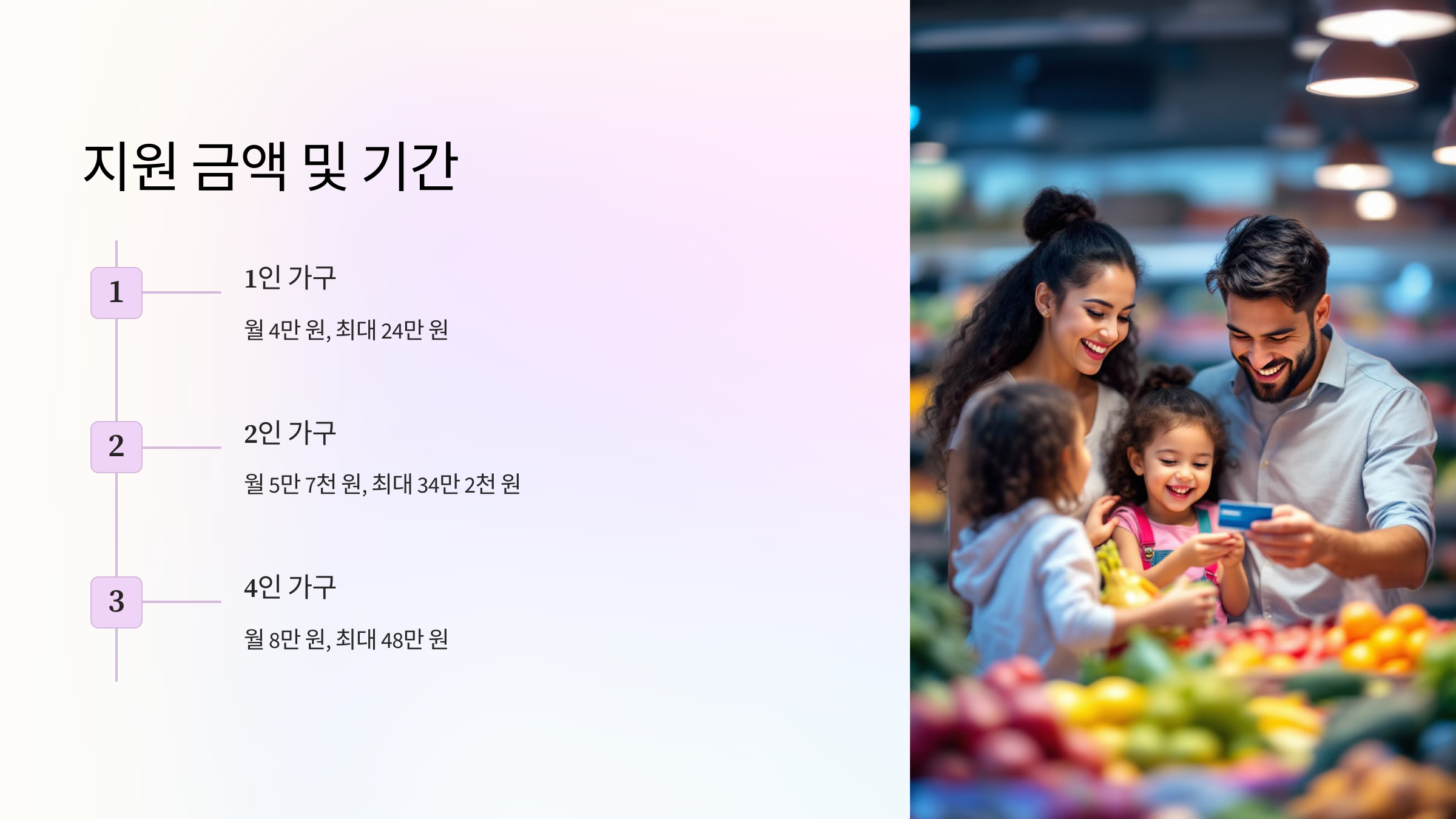 지원 금액 및 기간

1

1인 가구

월 4만 원, 최대 24만 원

2

2인 가구

월 5만 7천 원, 최대 34만 2천 원

3

4인 가구

월 8만 원, 최대 48만 원